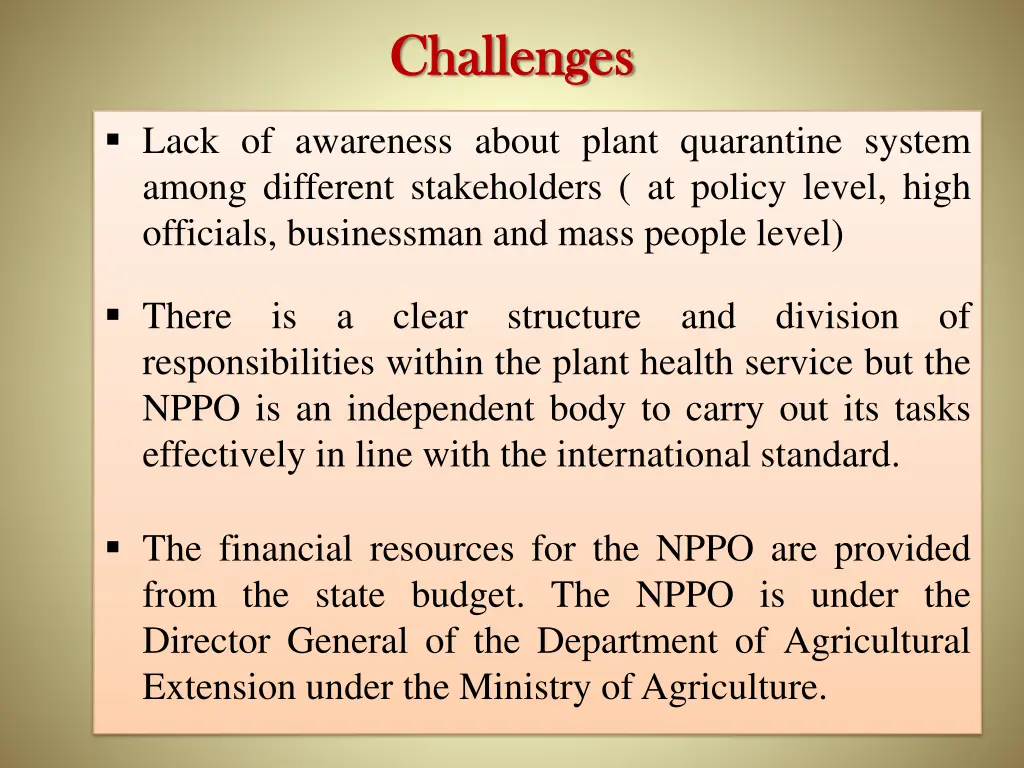 Challenges

▪ Lack of awareness about plant quarantine system among different stakeholders ( at policy level, high officials, businessman and mass people level)

▪ There is a clear structure and division of responsibilities within the plant health service but the NPPO is an independent body to carry out its tasks effectively in line with the international standard.

▪ The financial resources for the NPPO are provided from the state budget. The NPPO is under the Director General of the Department of Agricultural Extension under the Ministry of Agriculture.